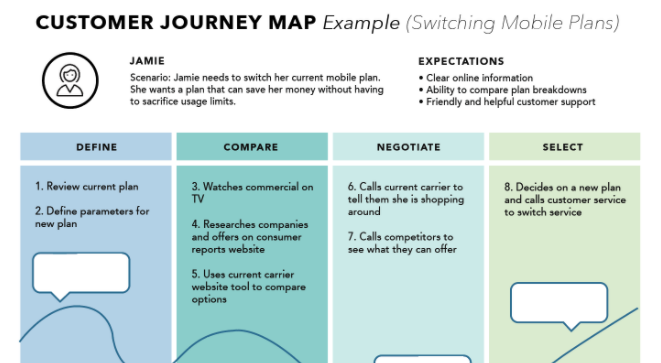 CUSTOMER JOURNEY MAP Example (Switching Mobile Plans)

JAMIE

Scenario: Jamie needs to switch her current mobile plan. She wants a plan that can save her money without having to sacrifice usage limits.

EXPECTATIONS

• Clear online information
• Ability to compare plan breakdowns
• Friendly and helpful customer support

DEFINE

1. Review current plan

2. Define parameters for new plan

COMPARE

3. Watches commercial on TV

4. Researches companies and offers on consumer reports website

5. Uses current carrier website tool to compare options

NEGOTIATE

6. Calls current carrier to tell them she is shopping around

7. Calls competitors to see what they can offer

SELECT

8. Decides on a new plan and calls customer service to switch service